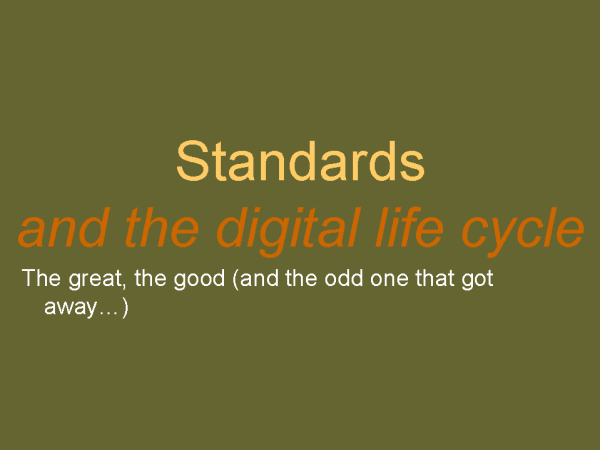 Standards
and the digital life cycle

The great, the good (and the odd one that got away…)